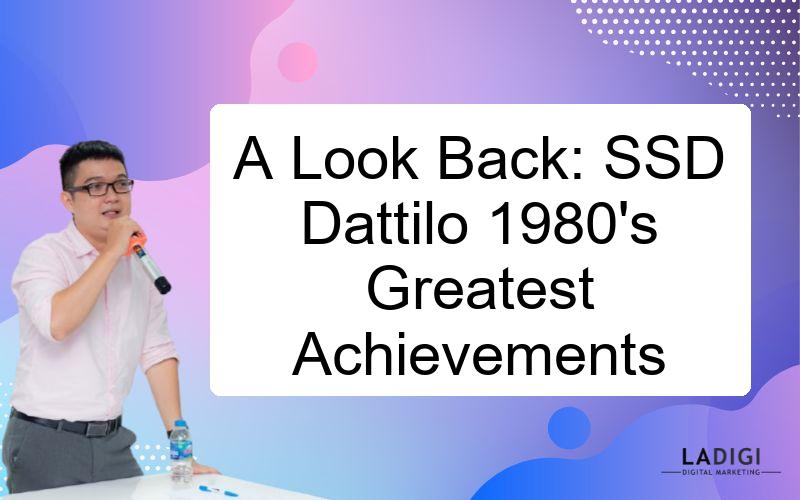 A Look Back: SSD Dattilo 1980's Greatest Achievements

LADIGI
DIGITAL MARKETING